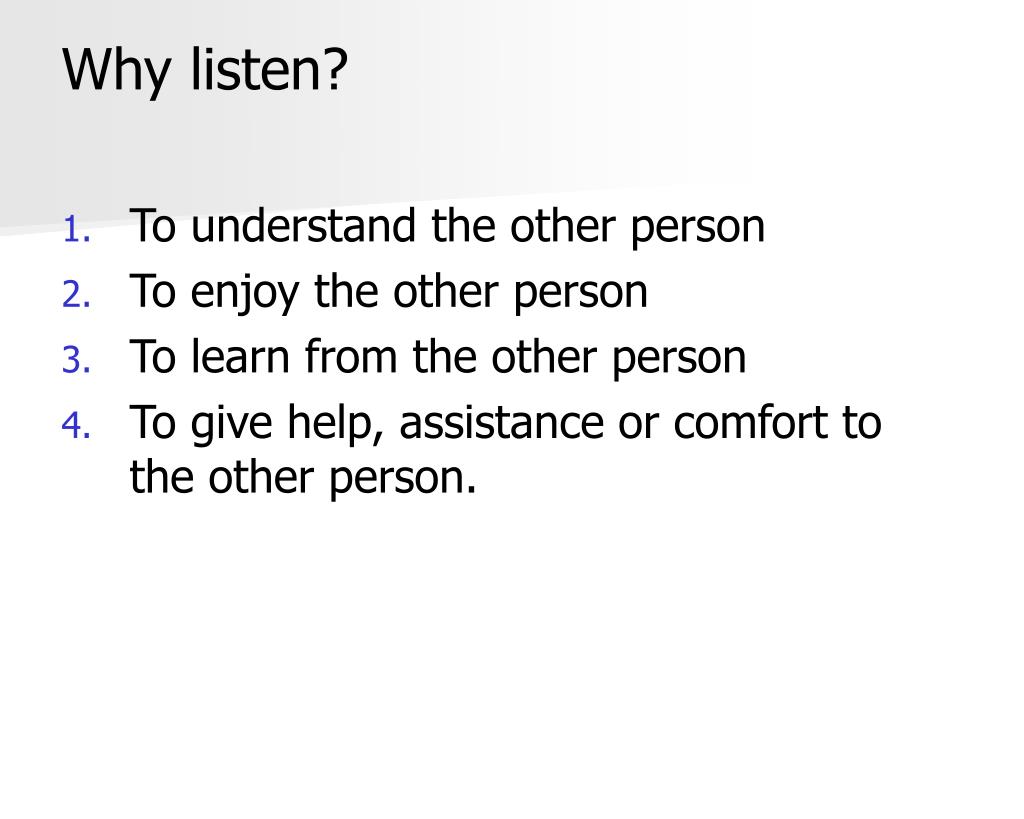 Why listen?

1. To understand the other person
2. To enjoy the other person
3. To learn from the other person
4. To give help, assistance or comfort to the other person.